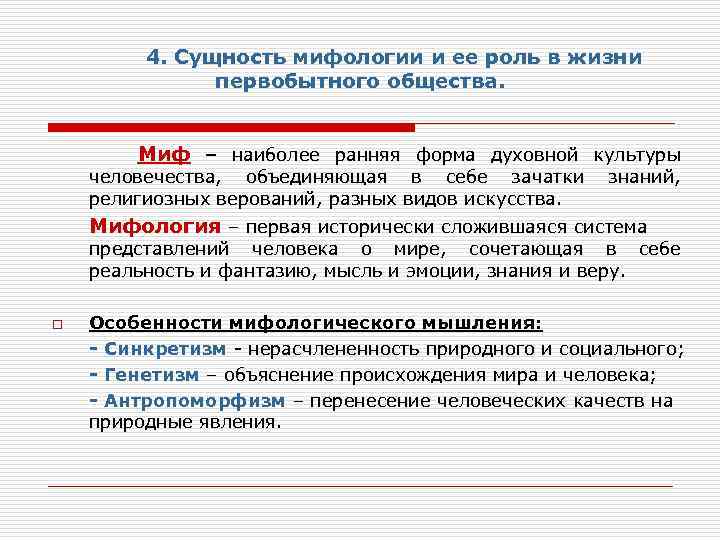 4. Сущность мифологии и ее роль в жизни первобытного общества.

Миф – наиболее ранняя форма духовной культуры человечества, объединяющая в себе зачатки знаний, религиозных верований, разных видов искусства.

Мифология – первая исторически сложившаяся система представлений человека о мире, сочетающая в себе реальность и фантазию, мысль и эмоции, знания и веру.

Особенности мифологического мышления:
- Синкретизм - нерасчлененность природного и социального;
- Генетизм – объяснение происхождения мира и человека;
- Антропоморфизм – перенесение человеческих качеств на природные явления.